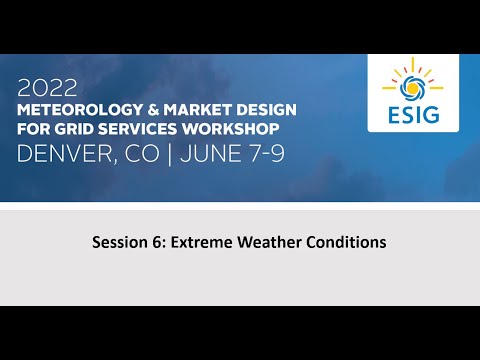 2022
METEOROLOGY & MARKET DESIGN FOR GRID SERVICES WORKSHOP
DENVER, CO | JUNE 7-9

ESIG

Session 6: Extreme Weather Conditions